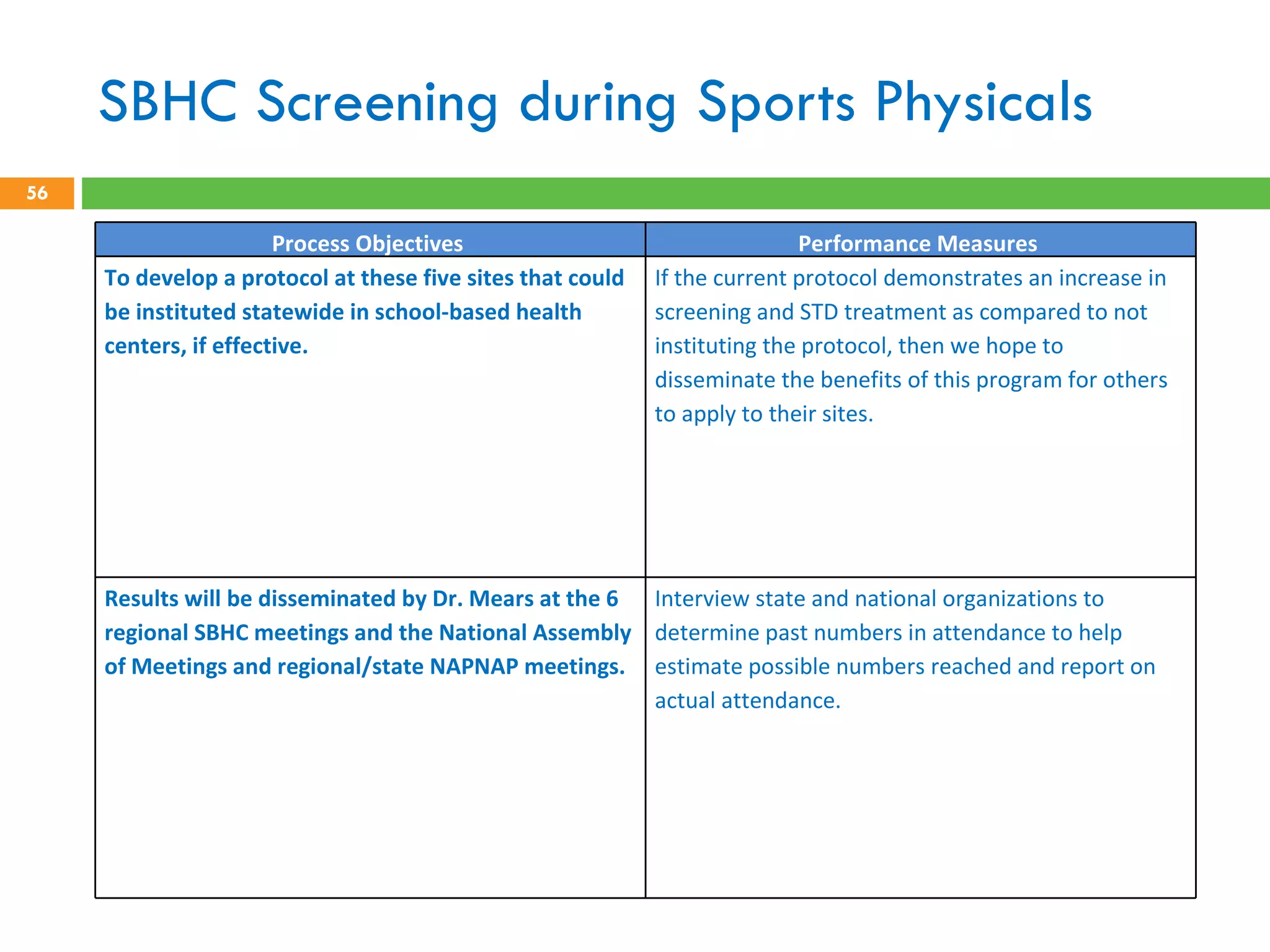 SBHC Screening during Sports Physicals

56

| Process Objectives | Performance Measures |
|---|---|
| To develop a protocol at these five sites that could be instituted statewide in school-based health centers, if effective. | If the current protocol demonstrates an increase in screening and STD treatment as compared to not instituting the protocol, then we hope to disseminate the benefits of this program for others to apply to their sites. |
| Results will be disseminated by Dr. Mears at the 6 regional SBHC meetings and the National Assembly of Meetings and regional/state NAPNAP meetings. | Interview state and national organizations to determine past numbers in attendance to help estimate possible numbers reached and report on actual attendance. |